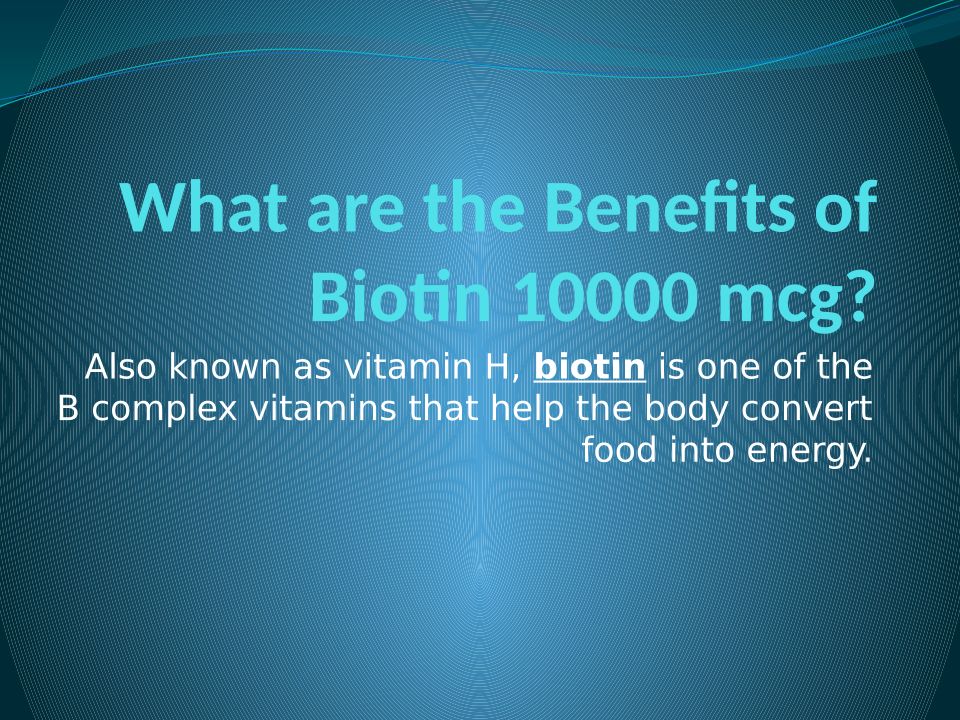 What are the Benefits of Biotin 10000 mcg?

Also known as vitamin H, biotin is one of the B complex vitamins that help the body convert food into energy.